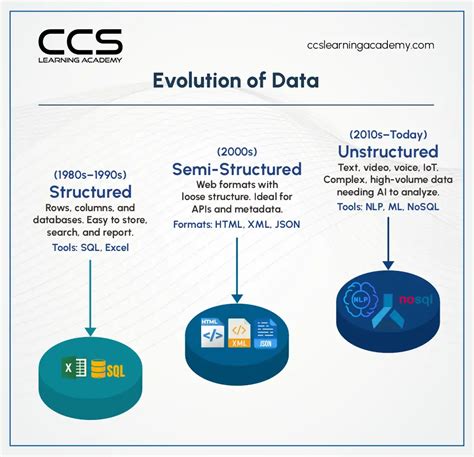 CCS
LEARNING ACADEMY

ccslearningacademy.com

Evolution of Data

(1980s–1990s)
Structured
Rows, columns, and databases. Easy to store, search, and report.
Tools: SQL, Excel

X SQL

(2000s)
Semi-Structured
Web formats with loose structure. Ideal for APIs and metadata.
Formats: HTML, XML, JSON

HTML </> </> XML JSON

(2010s–Today)
Unstructured
Text, video, voice, IoT. Complex, high-volume data needing AI to analyze.
Tools: NLP, ML, NoSQL

NLP nosql